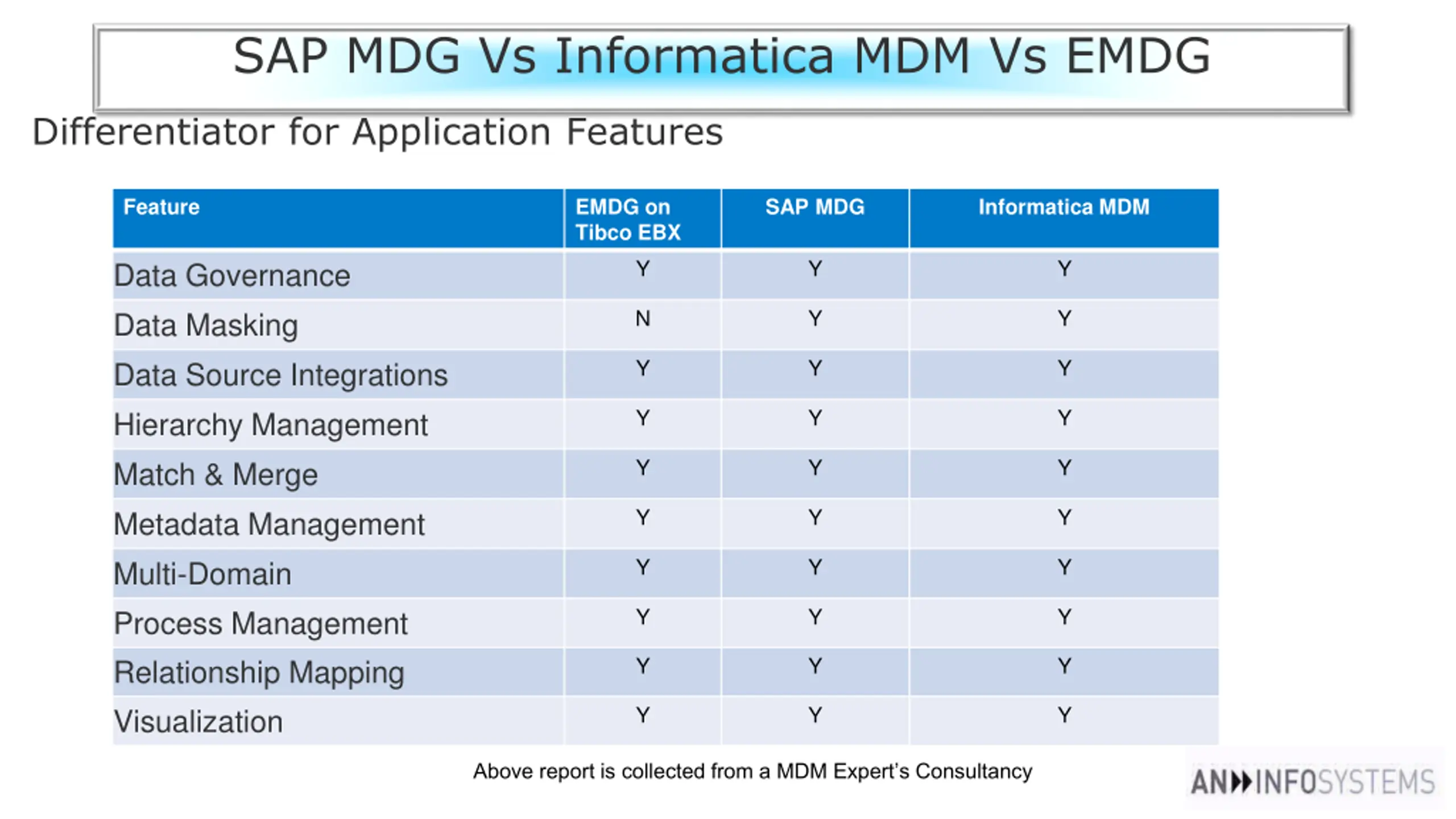 SAP MDG Vs Informatica MDM Vs EMDG

Differentiator for Application Features

| Feature | EMDG on Tibco EBX | SAP MDG | Informatica MDM |
|---|---|---|---|
| Data Governance | Y | Y | Y |
| Data Masking | N | Y | Y |
| Data Source Integrations | Y | Y | Y |
| Hierarchy Management | Y | Y | Y |
| Match & Merge | Y | Y | Y |
| Metadata Management | Y | Y | Y |
| Multi-Domain | Y | Y | Y |
| Process Management | Y | Y | Y |
| Relationship Mapping | Y | Y | Y |
| Visualization | Y | Y | Y |

Above report is collected from a MDM Expert's Consultancy

AN INFOSYSTEMS